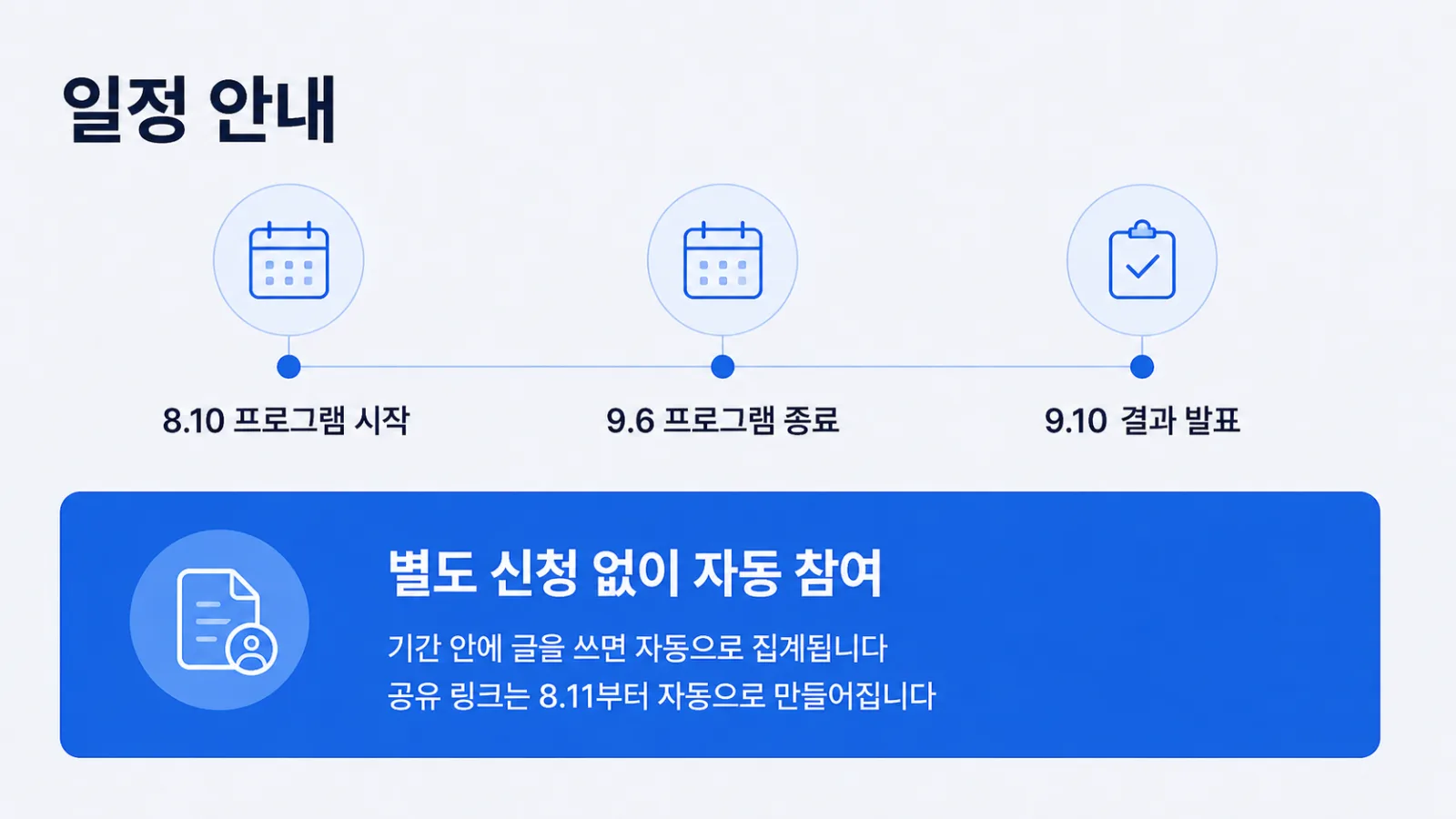 일정 안내

8.10 프로그램 시작

9.6 프로그램 종료

9.10 결과 발표

별도 신청 없이 자동 참여

기간 안에 글을 쓰면 자동으로 집계됩니다
공유 링크는 8.11부터 자동으로 만들어집니다